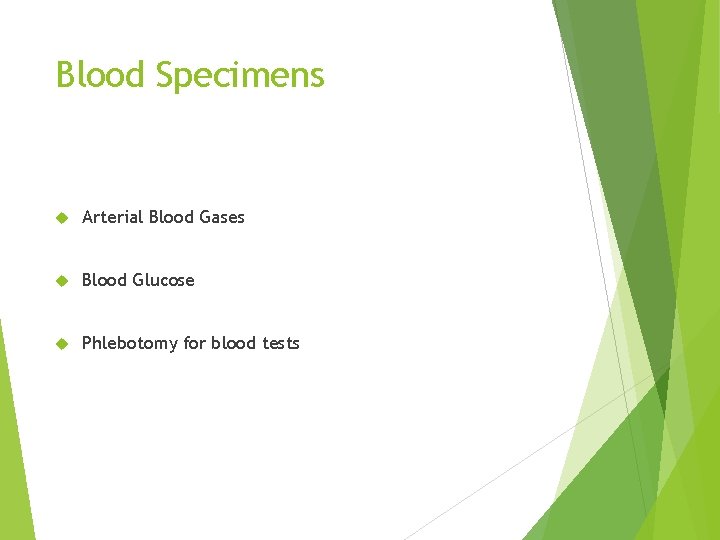 Blood Specimens

Arterial Blood Gases

Blood Glucose

Phlebotomy for blood tests